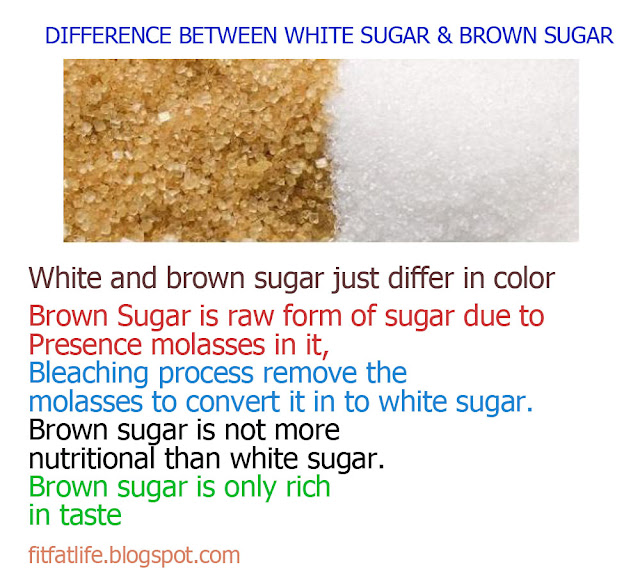 DIFFERENCE BETWEEN WHITE SUGAR & BROWN SUGAR

White and brown sugar just differ in color

Brown Sugar is raw form of sugar due to Presence molasses in it,

Bleaching process remove the molasses to convert it in to white sugar.

Brown sugar is not more nutritional than white sugar.

Brown sugar is only rich in taste

fitfatlife.blogspot.com